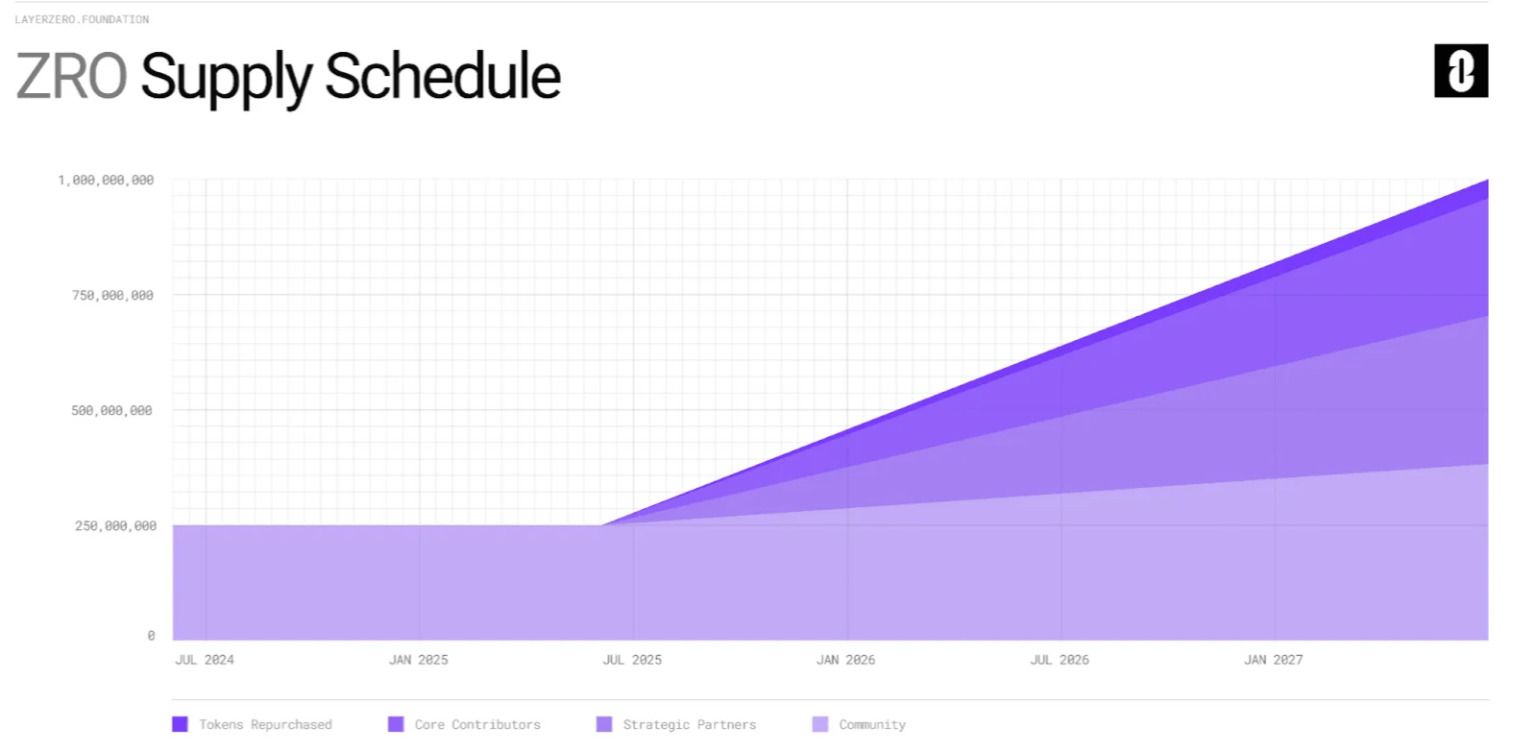 LAYERZERO.FOUNDATION

ZRO Supply Schedule

1,000,000,000
750,000,000
500,000,000
250,000,000
0

JUL 2024
JAN 2025
JUL 2025
JAN 2026
JUL 2026
JAN 2027

Tokens Repurchased
Core Contributors
Strategic Partners
Community